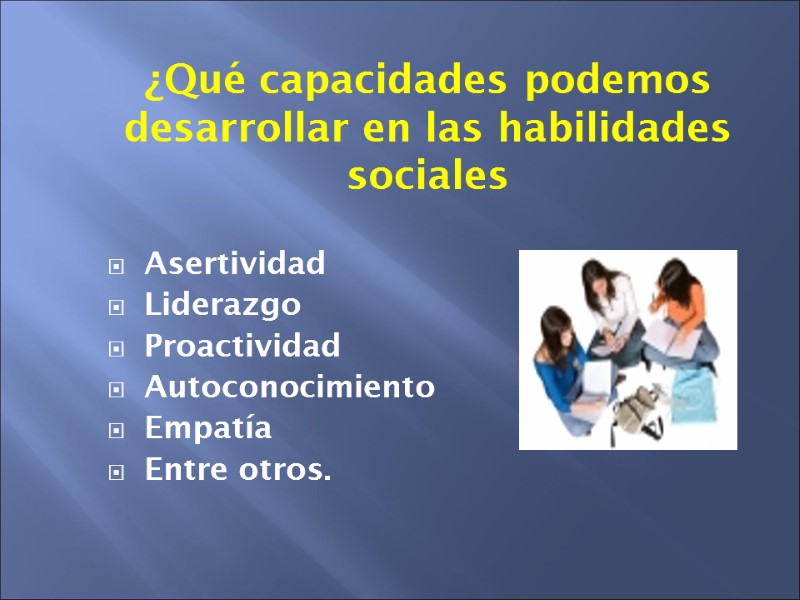 ¿Qué capacidades podemos desarrollar en las habilidades sociales

Asertividad
Liderazgo
Proactividad
Autoconocimiento
Empatía
Entre otros.